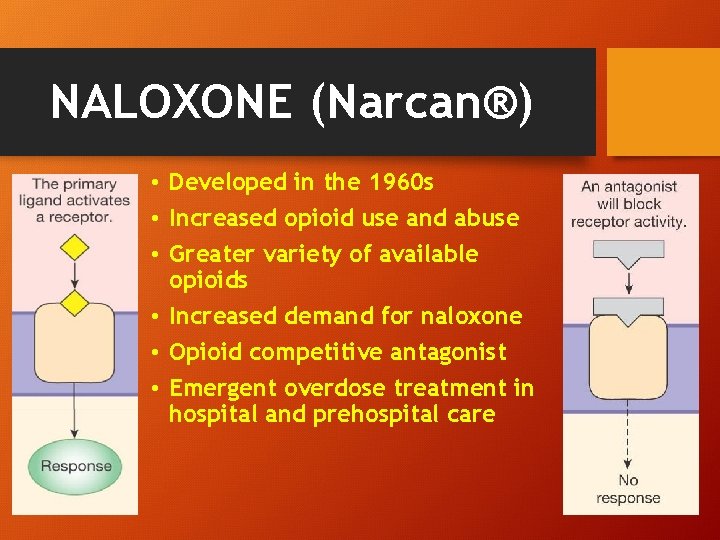 NALOXONE (Narcan®)

The primary ligand activates a receptor.

Response

• Developed in the 1960s
• Increased opioid use and abuse
• Greater variety of available opioids
• Increased demand for naloxone
• Opioid competitive antagonist
• Emergent overdose treatment in hospital and prehospital care

An antagonist will block receptor activity.

No response